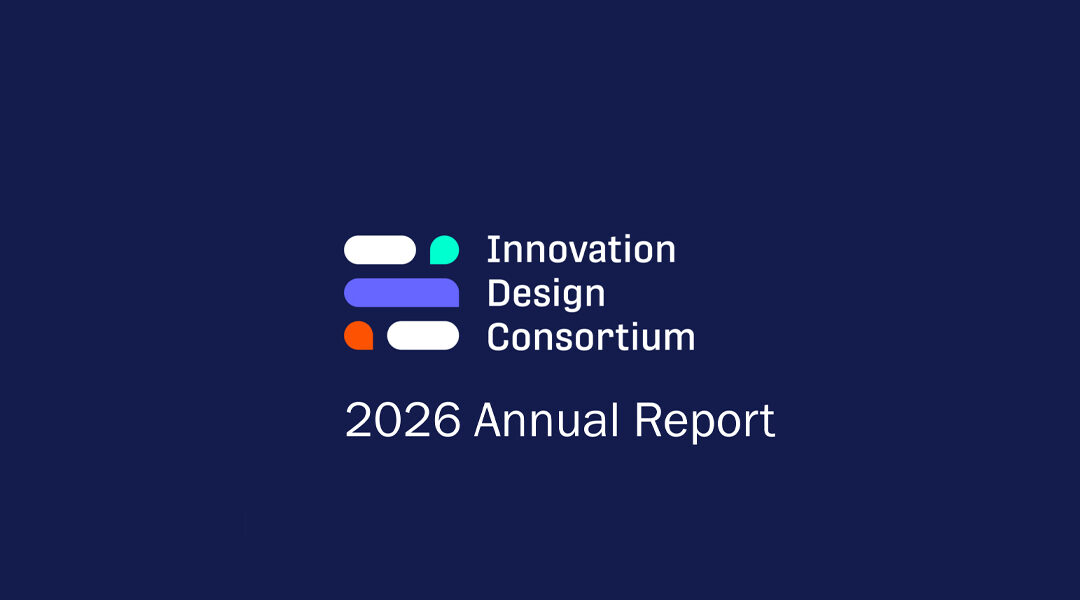 Innovation
Design
Consortium

2026 Annual Report